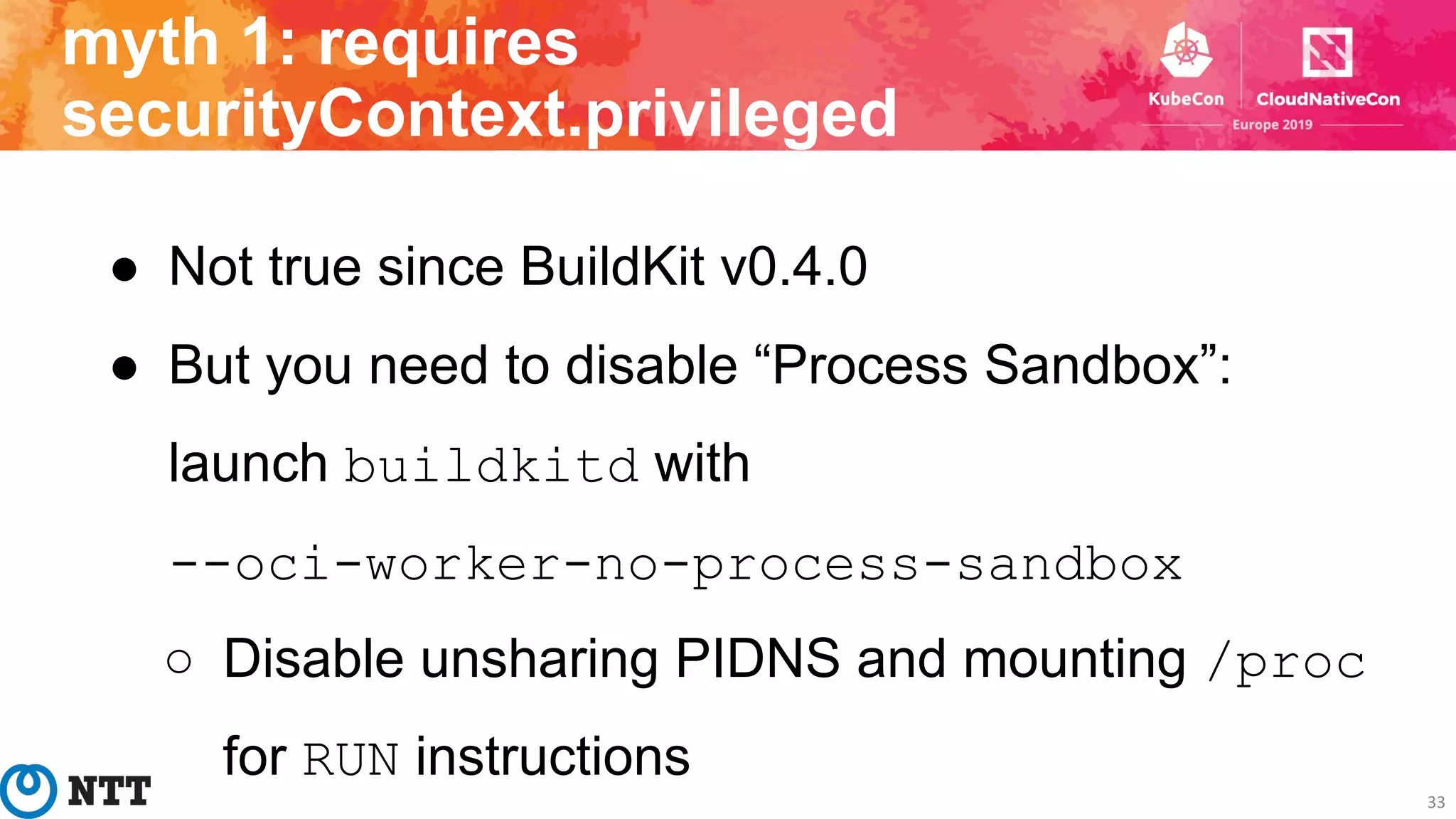 myth 1: requires securityContext.privileged

KubeCon CloudNativeCon
Europe 2019

● Not true since BuildKit v0.4.0

● But you need to disable “Process Sandbox”: launch buildkitd with --oci-worker-no-process-sandbox

○ Disable unsharing PIDNS and mounting /proc for RUN instructions

NTT

33